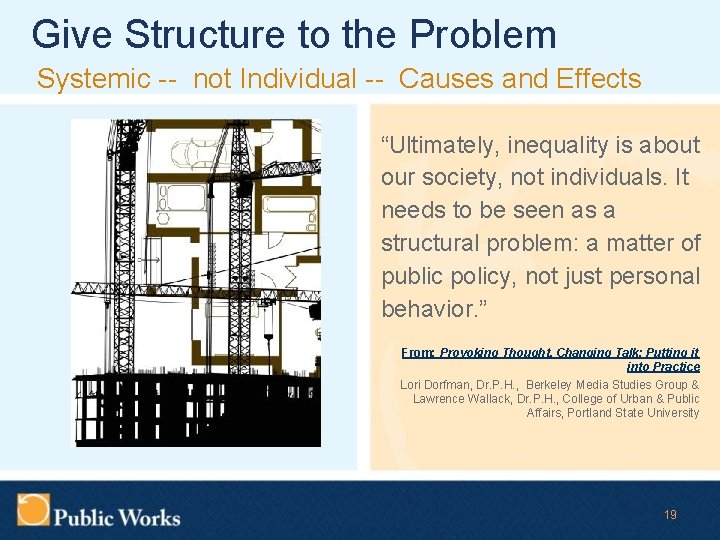 Give Structure to the Problem

Systemic -- not Individual -- Causes and Effects

“Ultimately, inequality is about our society, not individuals. It needs to be seen as a structural problem: a matter of public policy, not just personal behavior.”

From: Provoking Thought, Changing Talk: Putting it into Practice

Lori Dorfman, Dr.P.H., Berkeley Media Studies Group & Lawrence Wallack, Dr.P.H., College of Urban & Public Affairs, Portland State University

Public Works

19